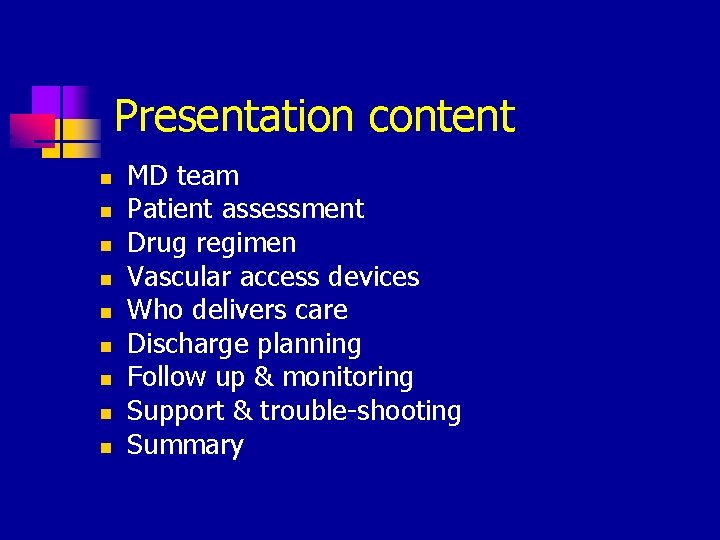 Presentation content

- MD team
- Patient assessment
- Drug regimen
- Vascular access devices
- Who delivers care
- Discharge planning
- Follow up & monitoring
- Support & trouble-shooting
- Summary